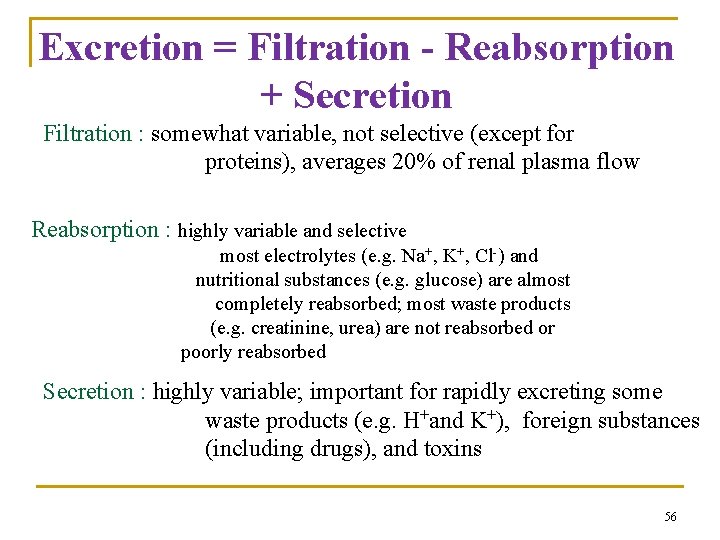 Excretion = Filtration - Reabsorption + Secretion

Filtration : somewhat variable, not selective (except for proteins), averages 20% of renal plasma flow

Reabsorption : highly variable and selective most electrolytes (e.g. $Na^+$, $K^+$, $Cl^-$) and nutritional substances (e.g. glucose) are almost completely reabsorbed; most waste products (e.g. creatinine, urea) are not reabsorbed or poorly reabsorbed

Secretion : highly variable; important for rapidly excreting some waste products (e.g. $H^+$and $K^+$), foreign substances (including drugs), and toxins

56